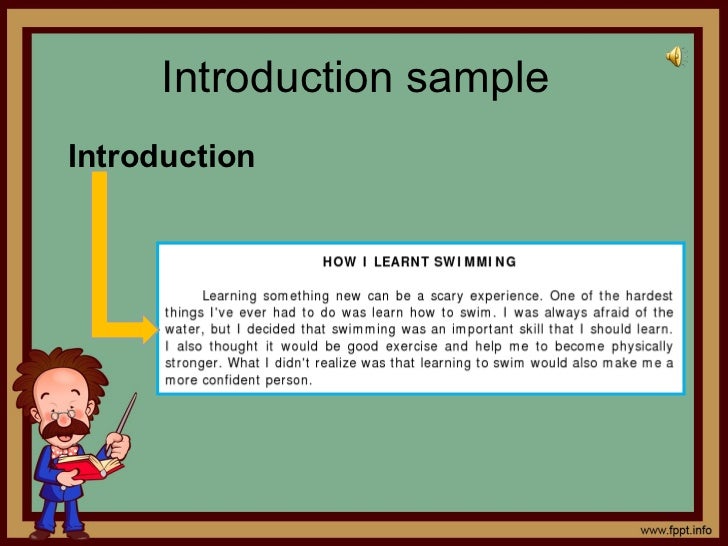 Introduction sample

Introduction

HOW I LEARNT SWIMMING

Learning something new can be a scary experience. One of the hardest things I've ever had to do was learn how to swim. I was always afraid of the water, but I decided that swimming was an important skill that I should learn. I also thought it would be good exercise and help me to become physically stronger. What I didn't realize was that learning to swim would also make me a more confident person.

www.fppt.info